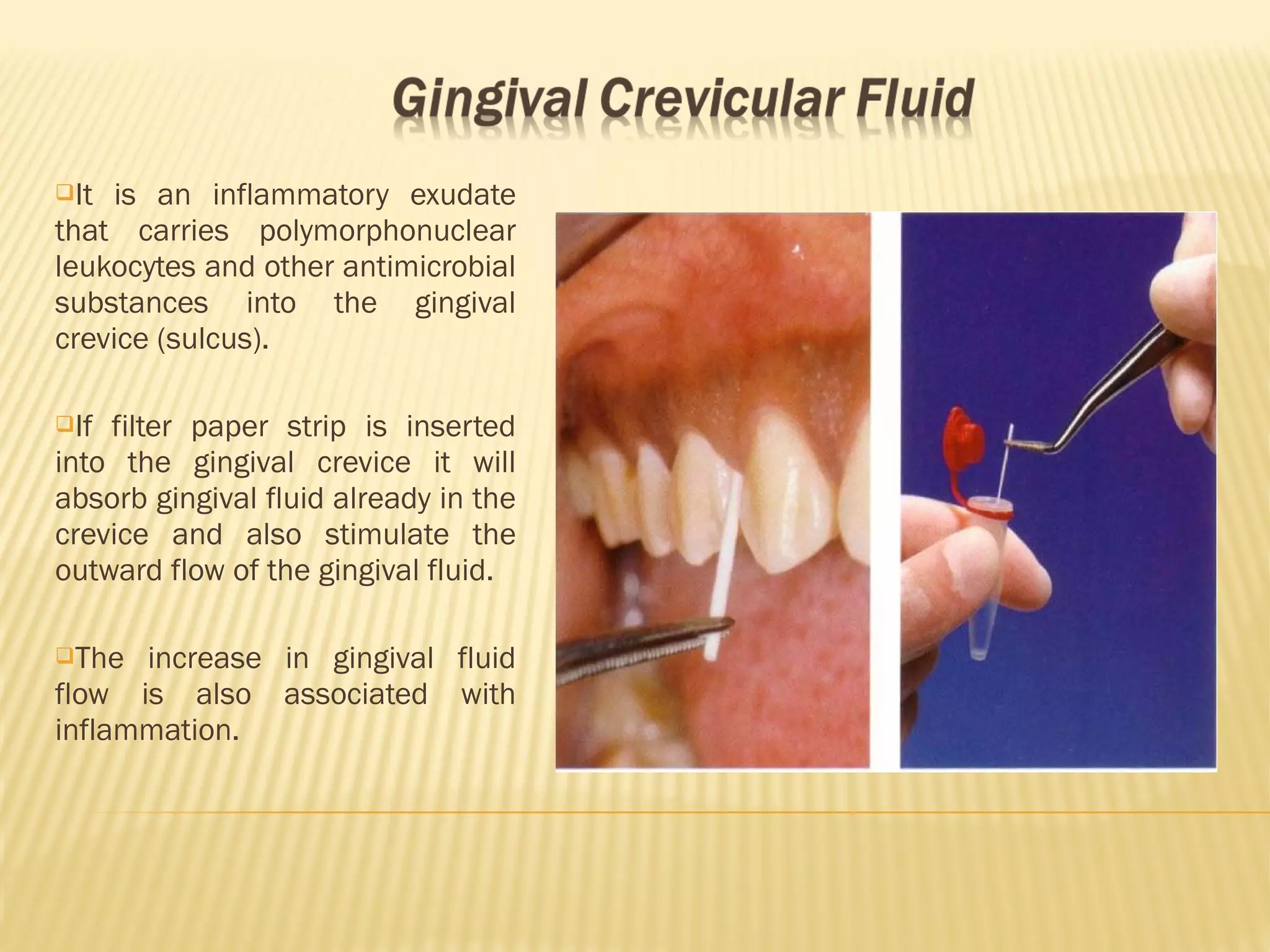 Gingival Crevicular Fluid

It is an inflammatory exudate that carries polymorphonuclear leukocytes and other antimicrobial substances into the gingival crevice (sulcus).

If filter paper strip is inserted into the gingival crevice it will absorb gingival fluid already in the crevice and also stimulate the outward flow of the gingival fluid.

The increase in gingival fluid flow is also associated with inflammation.